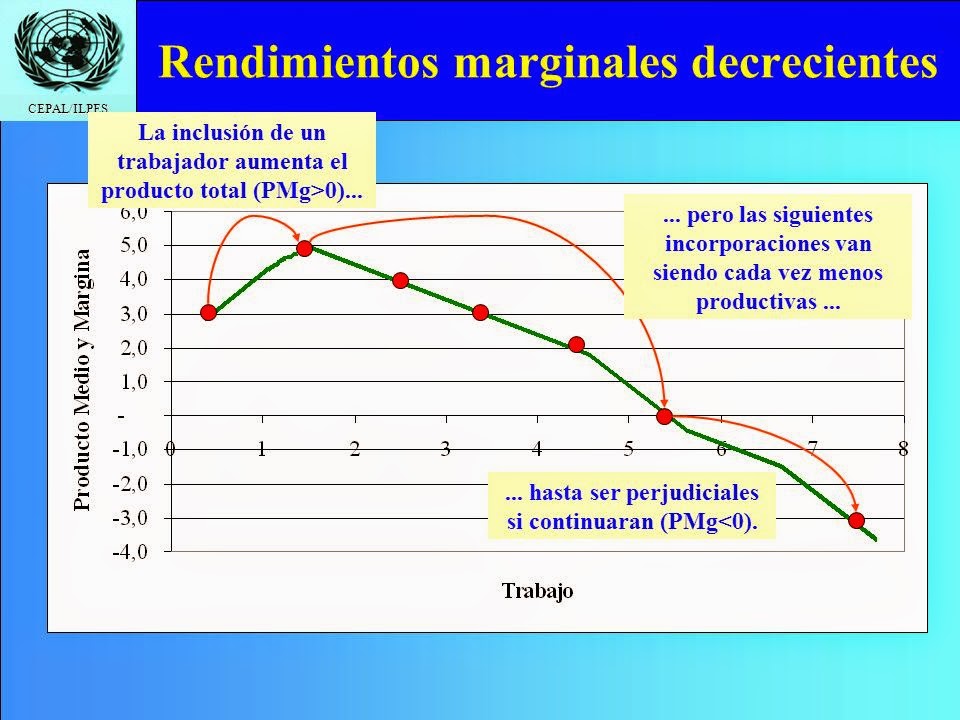 CEPAL/ILPES

Rendimientos marginales decrecientes

La inclusión de un trabajador aumenta el producto total (PMg>0)...

... pero las siguientes incorporaciones van siendo cada vez menos productivas ...

... hasta ser perjudiciales si continuaran (PMg<0).

Producto Medio y Margina

6,0
5,0
4,0
3,0
2,0
1,0
-
-1,0
-2,0
-3,0
-4,0

0 1 2 3 4 5 6 7 8

Trabajo